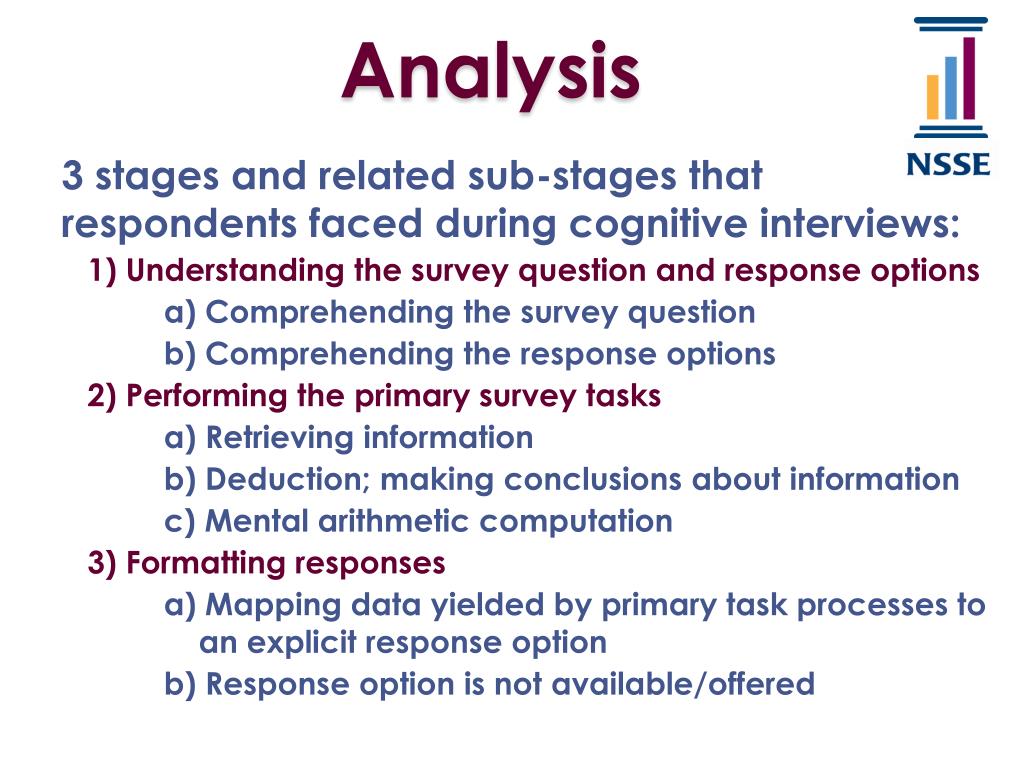 Analysis

NSSE

3 stages and related sub-stages that respondents faced during cognitive interviews:

1) Understanding the survey question and response options

a) Comprehending the survey question

b) Comprehending the response options

2) Performing the primary survey tasks

a) Retrieving information

b) Deduction; making conclusions about information

c) Mental arithmetic computation

3) Formatting responses

a) Mapping data yielded by primary task processes to an explicit response option

b) Response option is not available/offered